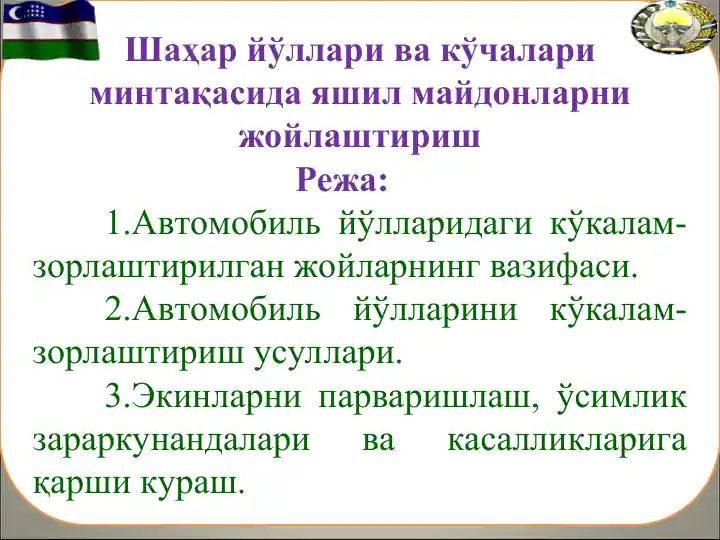 Шаҳар йўллари ва кўчалари минтақасида яшил майдонларни жойлаштириш

Режа:

1.Автомобиль йўлларидаги кўкаламзорлаштирилган жойларнинг вазифаси.

2.Автомобиль йўлларини кўкаламзорлаштириш усуллари.

3.Экинларни парваришлаш, ўсимлик зараркунандалари ва касалликларига қарши кураш.